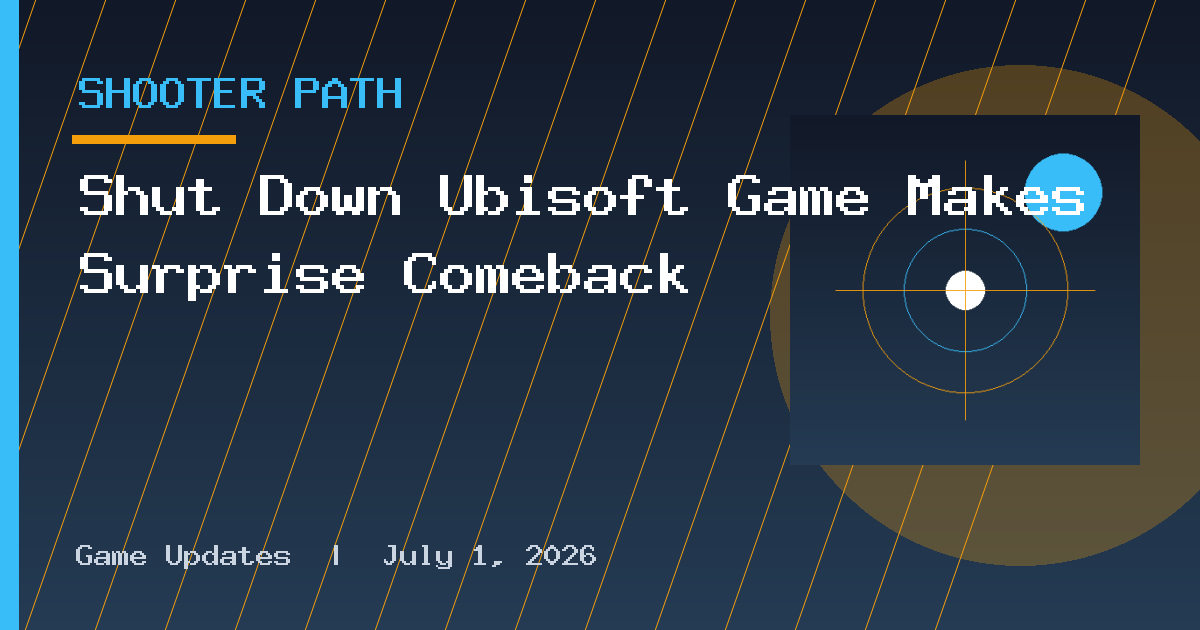 SHOOTER PATH

Shut Down Ubisoft Game Makes Surprise Comeback

Game Updates | July 1, 2026